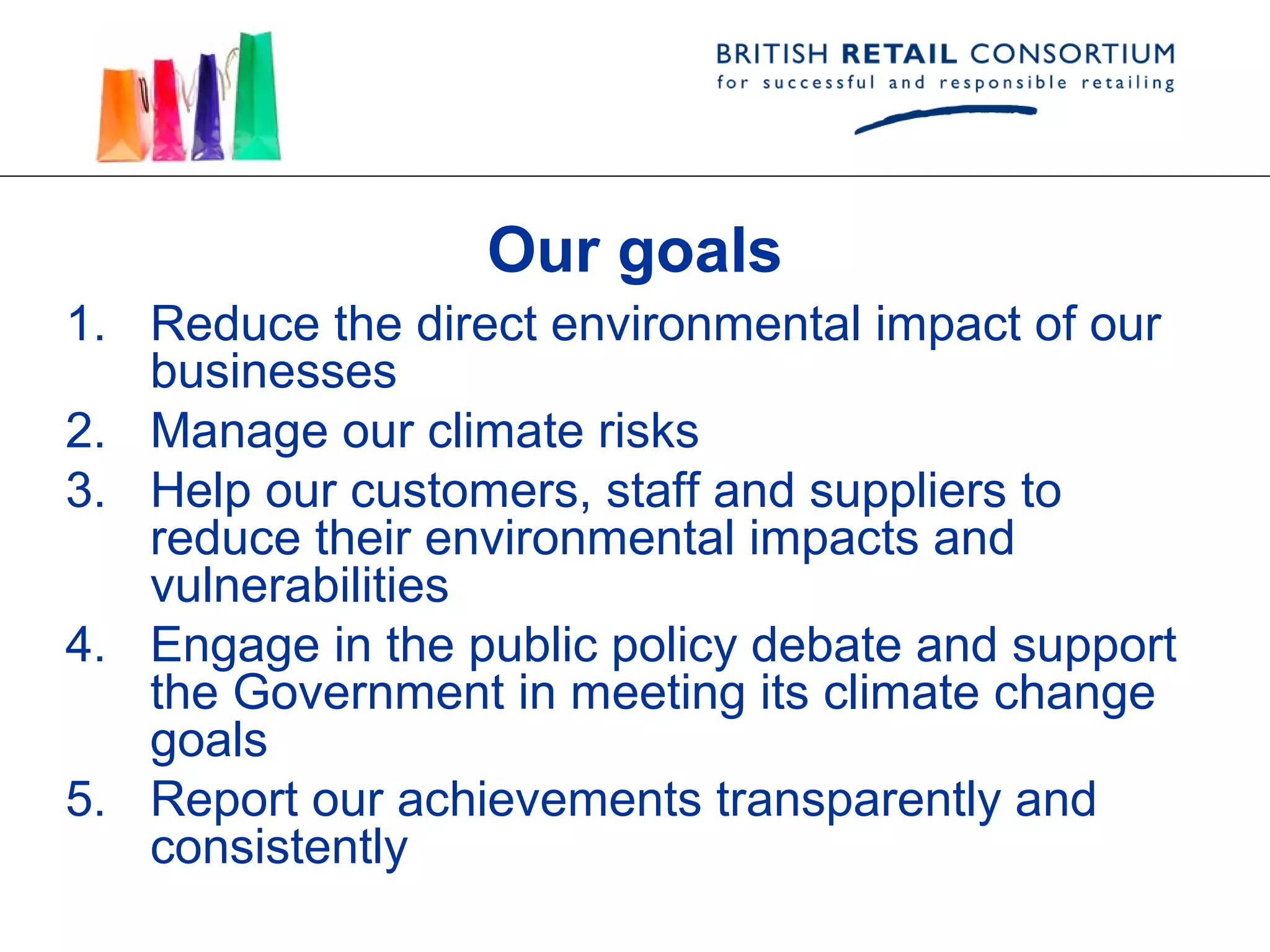 BRITISH RETAIL CONSORTIUM
for successful and responsible retailing

Our goals

1. Reduce the direct environmental impact of our businesses
2. Manage our climate risks
3. Help our customers, staff and suppliers to reduce their environmental impacts and vulnerabilities
4. Engage in the public policy debate and support the Government in meeting its climate change goals
5. Report our achievements transparently and consistently